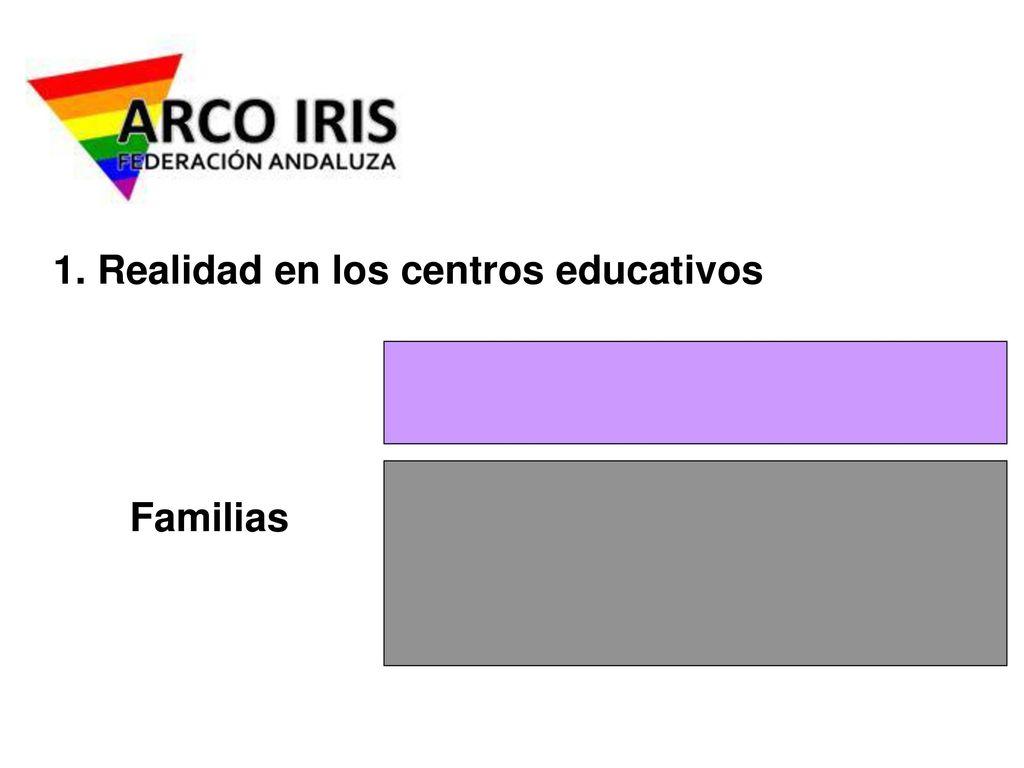 ARCO IRIS
FEDERACIÓN ANDALUZA

1. Realidad en los centros educativos

Familias